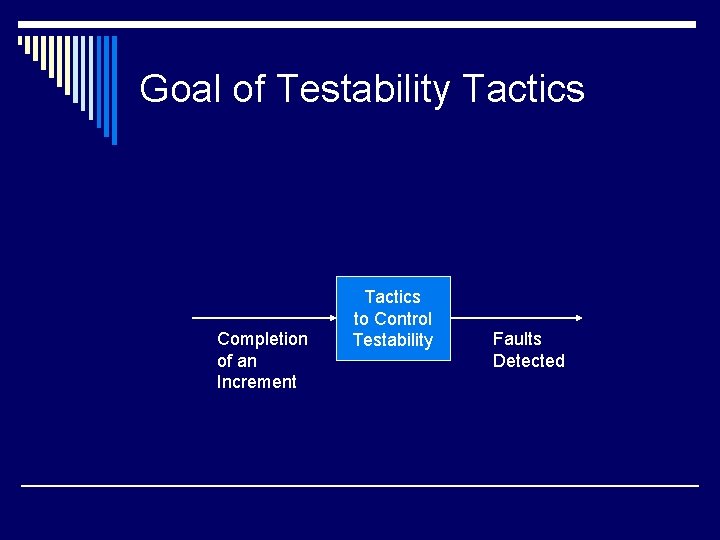 Goal of Testability Tactics

Completion of an Increment

Tactics to Control Testability

Faults Detected